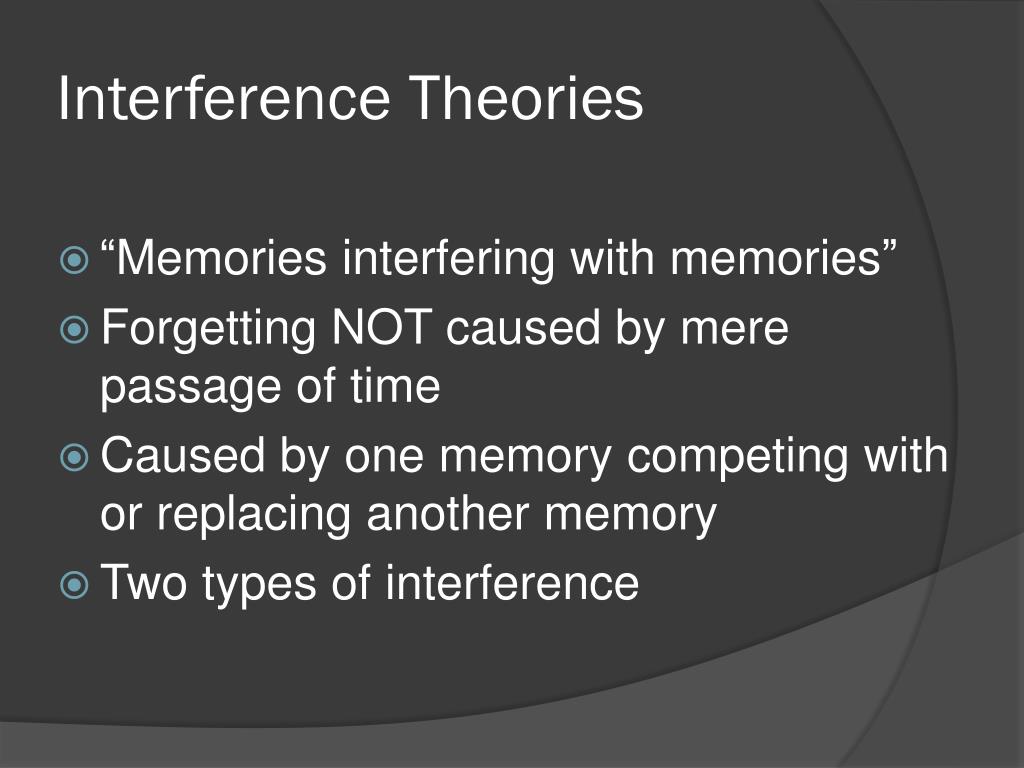 Interference Theories

“Memories interfering with memories”

Forgetting NOT caused by mere passage of time

Caused by one memory competing with or replacing another memory

Two types of interference